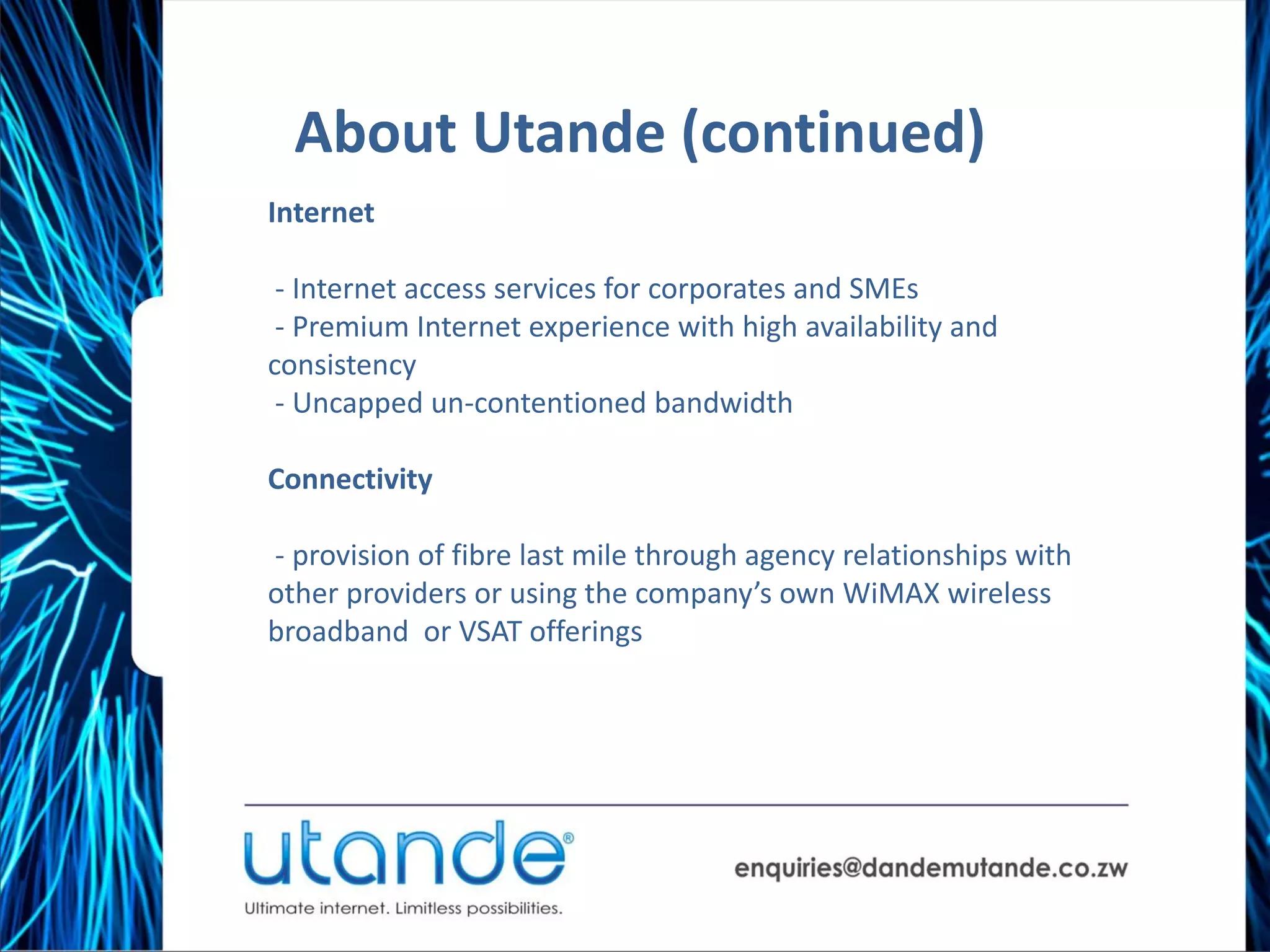 About Utande (continued)

Internet

- Internet access services for corporates and SMEs
- Premium Internet experience with high availability and consistency
- Uncapped un-contentioned bandwidth

Connectivity

- provision of fibre last mile through agency relationships with other providers or using the company's own WiMAX wireless broadband or VSAT offerings

utande®
Ultimate internet. Limitless possibilities.

enquiries@dandemutande.co.zw